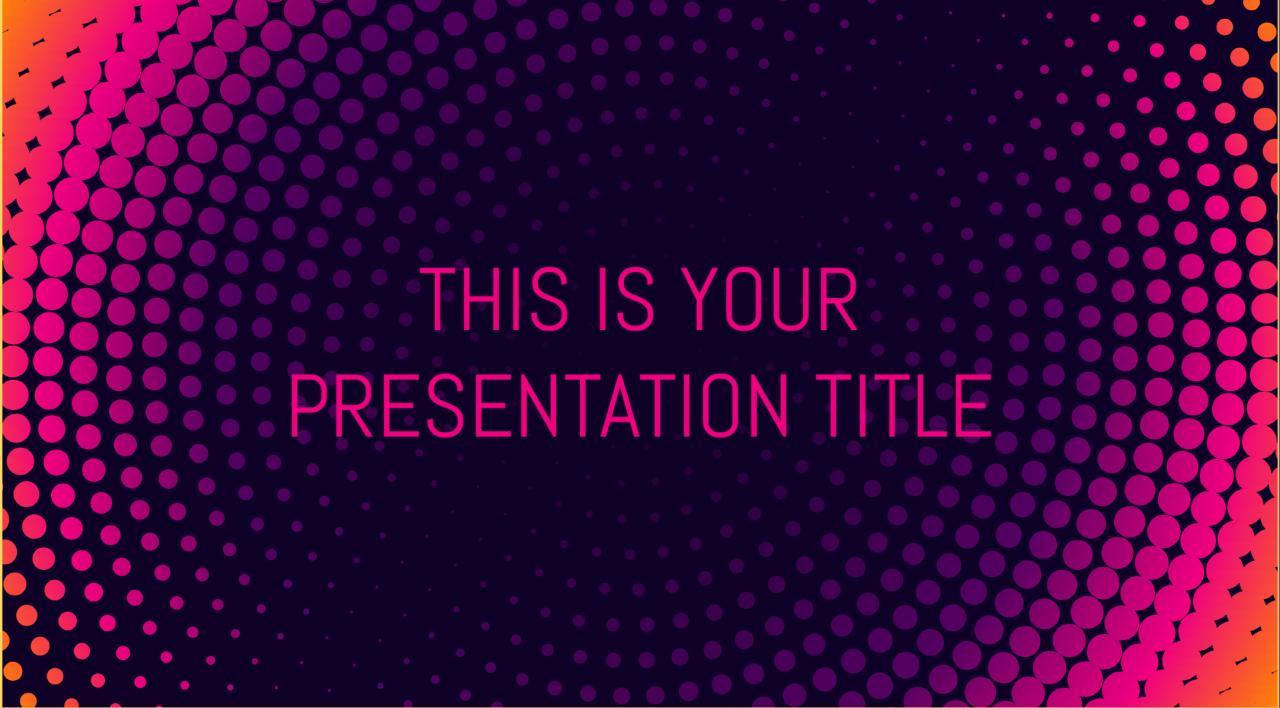 THIS IS YOUR PRESENTATION TITLE